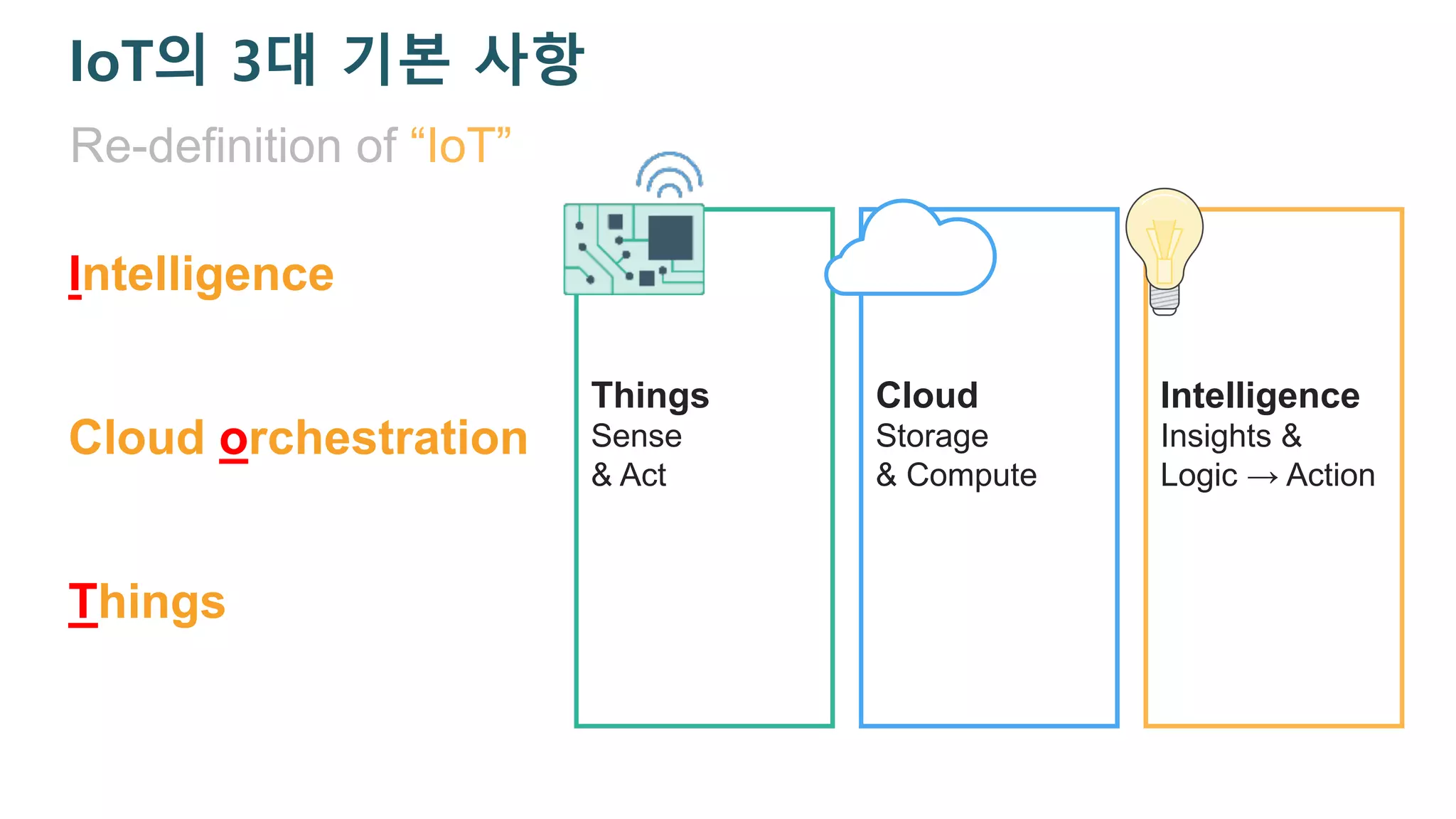 IoT의 3대 기본 사항

Re-definition of “IoT”

Intelligence

Cloud orchestration

Things

Things
Sense
& Act

Cloud
Storage
& Compute

Intelligence
Insights &
Logic → Action